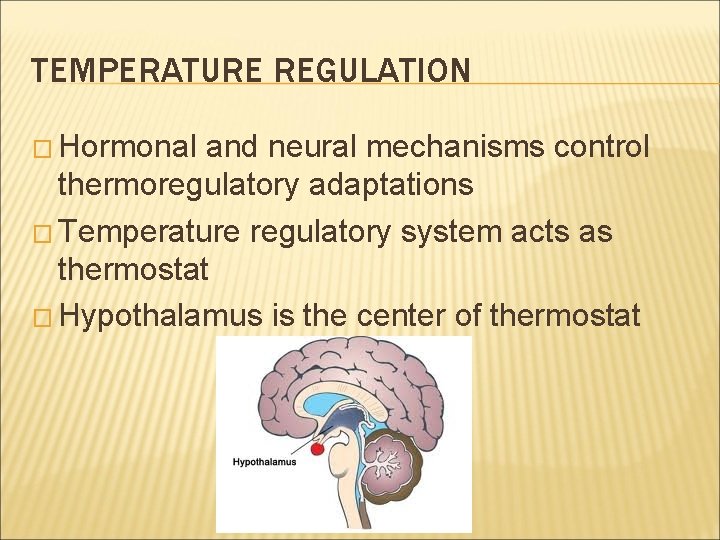 TEMPERATURE REGULATION

□ Hormonal and neural mechanisms control thermoregulatory adaptations

□ Temperature regulatory system acts as thermostat

□ Hypothalamus is the center of thermostat

Hypothalamus